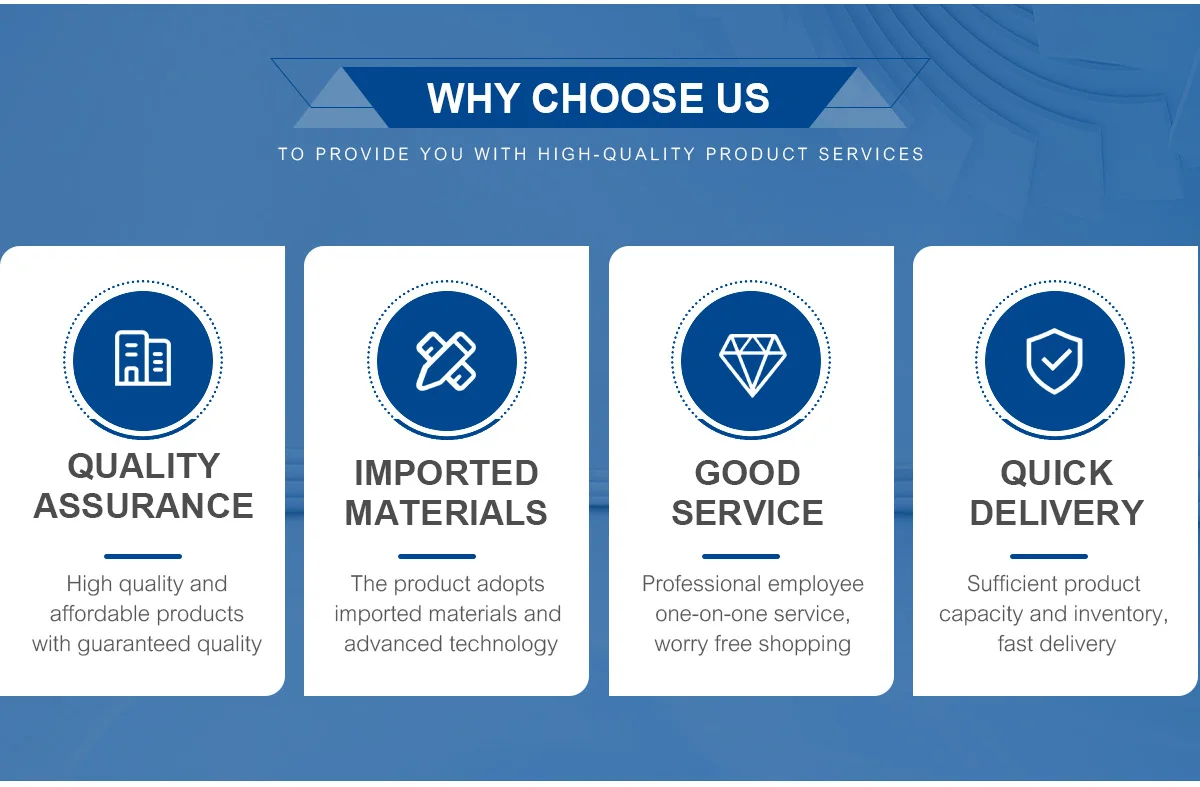 WHY CHOOSE US

TO PROVIDE YOU WITH HIGH-QUALITY PRODUCT SERVICES

QUALITY ASSURANCE

High quality and affordable products with guaranteed quality

IMPORTED MATERIALS

The product adopts imported materials and advanced technology

GOOD SERVICE

Professional employee one-on-one service, worry free shopping

QUICK DELIVERY

Sufficient product capacity and inventory, fast delivery